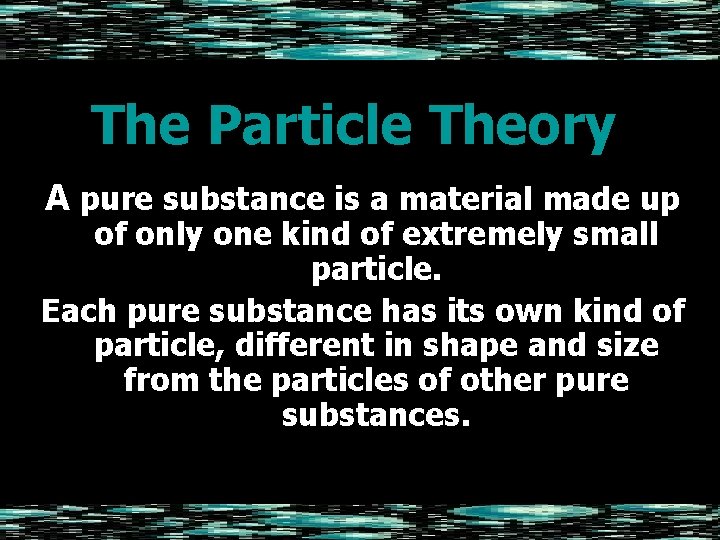 The Particle Theory

A pure substance is a material made up of only one kind of extremely small particle.

Each pure substance has its own kind of particle, different in shape and size from the particles of other pure substances.